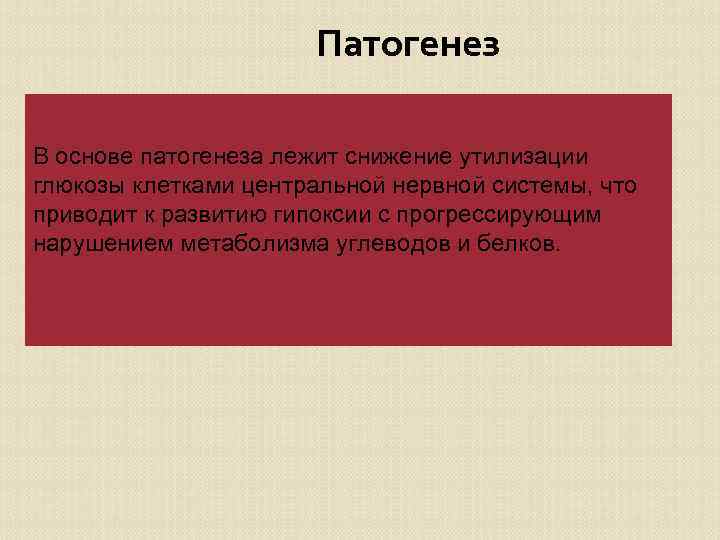 Патогенез

В основе патогенеза лежит снижение утилизации глюкозы клетками центральной нервной системы, что приводит к развитию гипоксии с прогрессирующим нарушением метаболизма углеводов и белков.